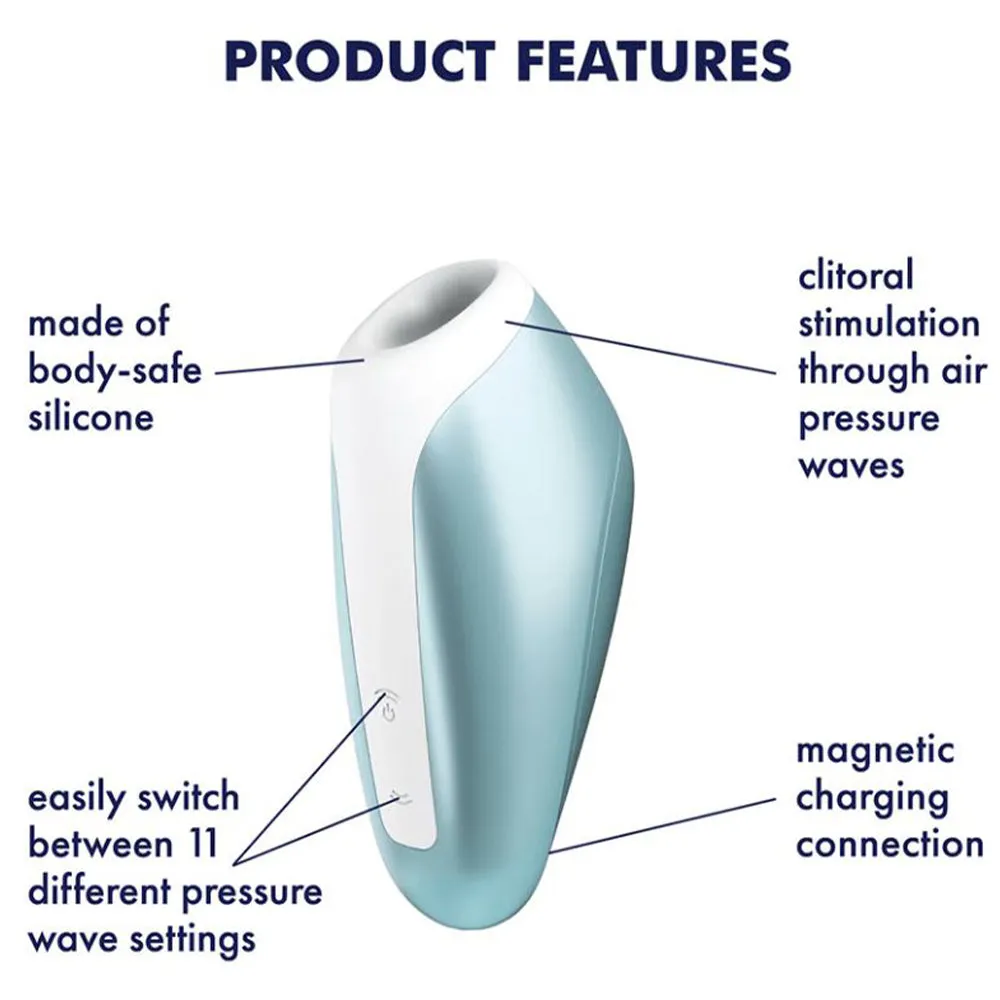 PRODUCT FEATURES

made of body-safe silicone

clitoral stimulation through air pressure waves

easily switch between 11 different pressure wave settings

magnetic charging connection